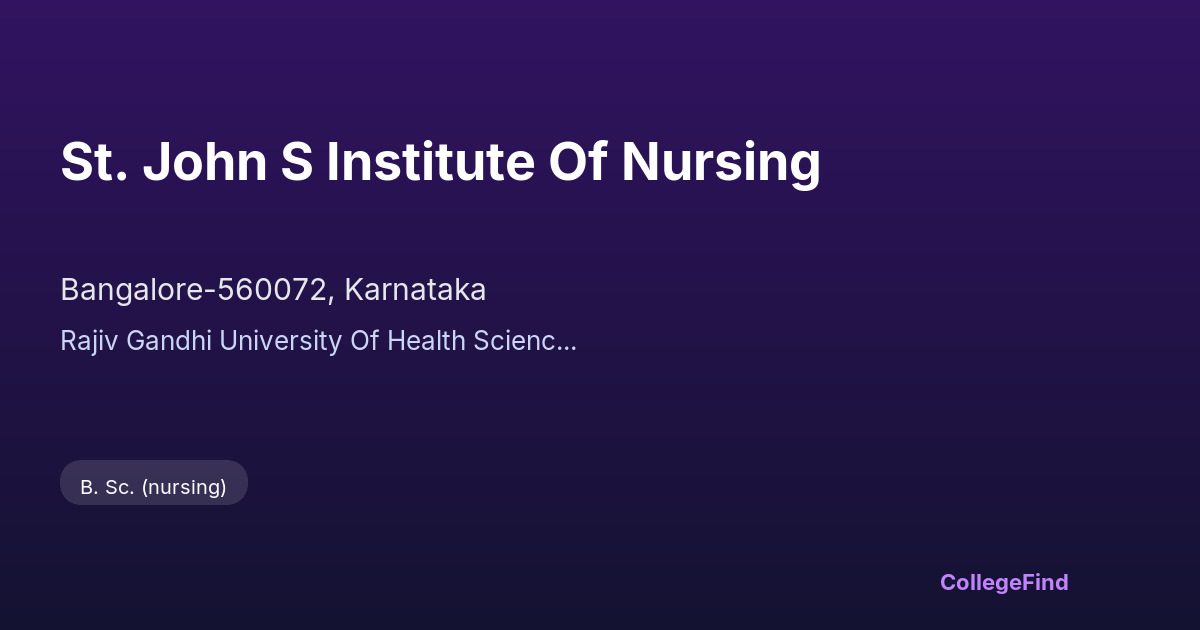 St. John S Institute Of Nursing

Bangalore-560072, Karnataka

Rajiv Gandhi University Of Health Scienc...

B. Sc. (nursing)

CollegeFind